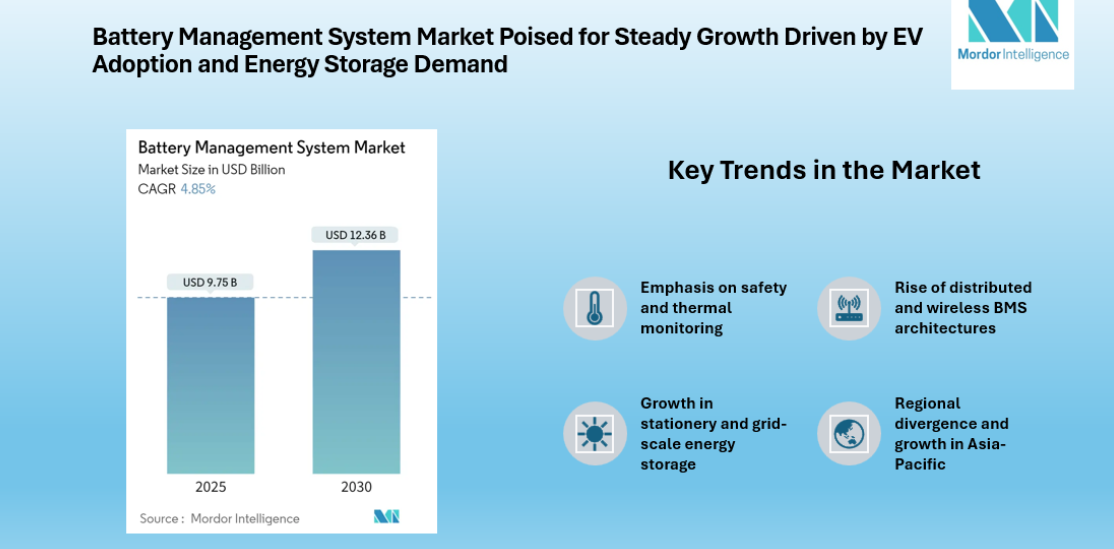 Battery Management System Market Poised for Steady Growth Driven by EV Adoption and Energy Storage Demand

Mordor Intelligence

Battery Management System Market
Market Size in USD Billion
CAGR 4.85%

USD 9.75 B
USD 12.36 B

2025
2030

Source : Mordor Intelligence

Key Trends in the Market

Emphasis on safety and thermal monitoring

Rise of distributed and wireless BMS architectures

Growth in stationery and grid-scale energy storage

Regional divergence and growth in Asia-Pacific